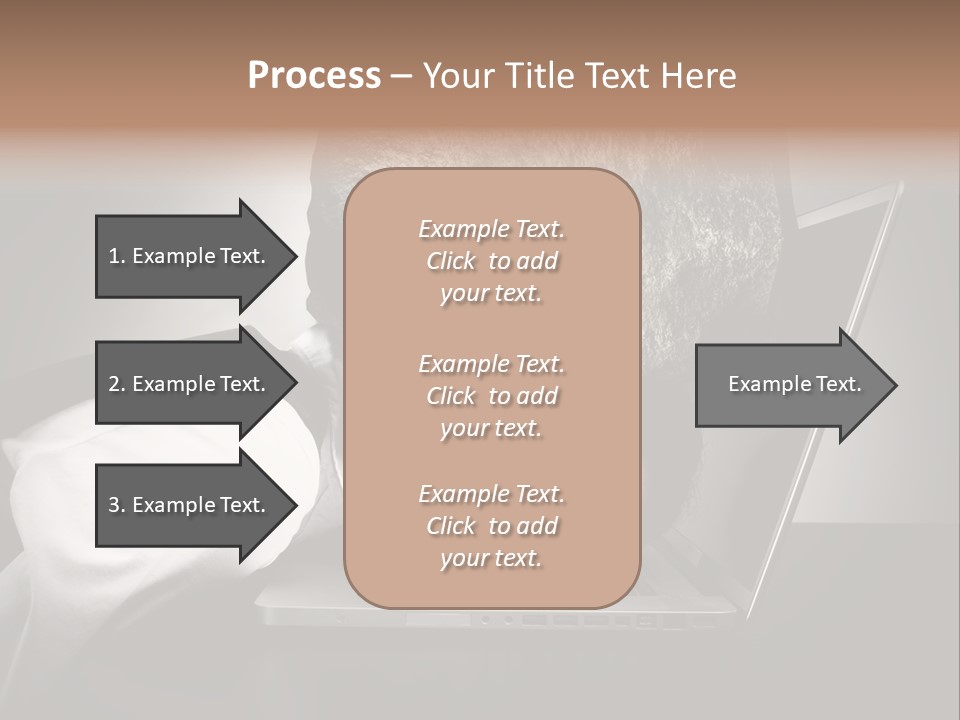 Process – Your Title Text Here

1. Example Text.

2. Example Text.

3. Example Text.

Example Text. Click to add your text.

Example Text. Click to add your text.

Example Text. Click to add your text.

Example Text.